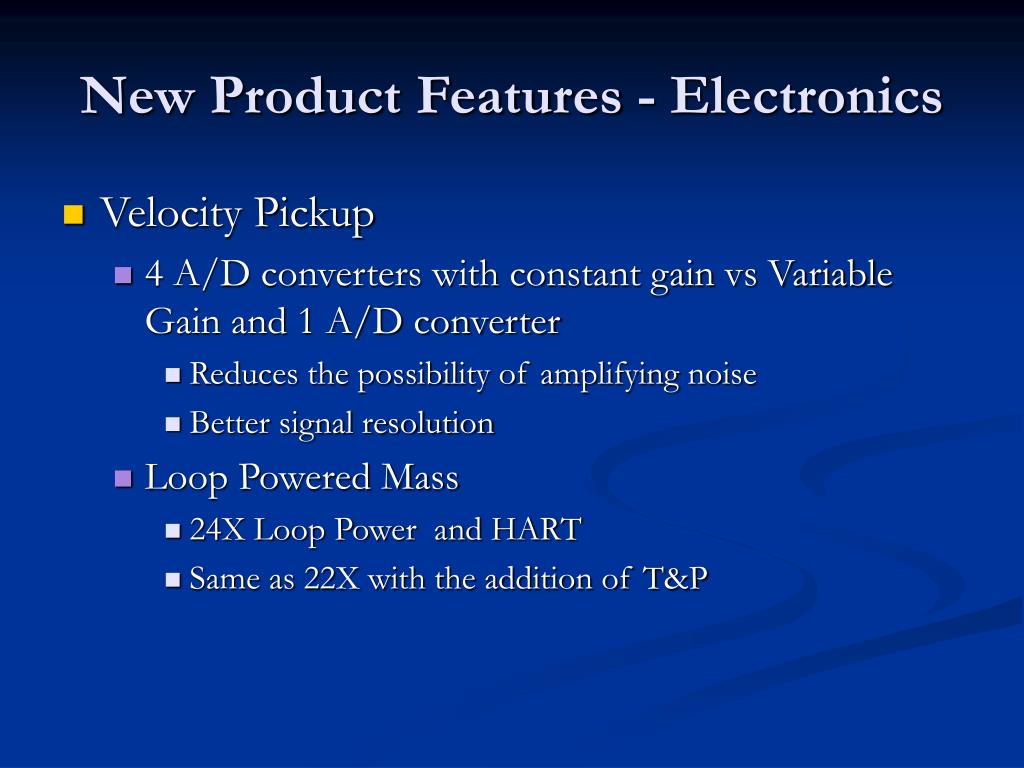 New Product Features - Electronics

Velocity Pickup

4 A/D converters with constant gain vs Variable Gain and 1 A/D converter

Reduces the possibility of amplifying noise

Better signal resolution

Loop Powered Mass

24X Loop Power and HART

Same as 22X with the addition of T&P